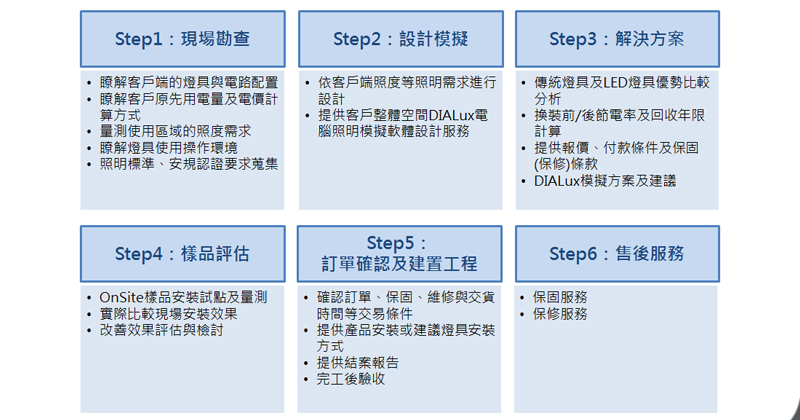 Step1：現場勘查

• 瞭解客戶端的燈具與電路配置
• 瞭解客戶原先用電量及電價計算方式
• 量測使用區域的照度需求
• 瞭解燈具使用操作環境
• 照明標準、安規認證要求蒐集

Step2：設計模擬

• 依客戶端照度等照明需求進行設計
• 提供客戶整體空間DIALux電腦照明模擬軟體設計服務

Step3：解決方案

• 傳統燈具及LED燈具優勢比較分析
• 換裝前/後節電率及回收年限計算
• 提供報價、付款條件及保固(保修)條款
• DIALux模擬方案及建議

Step4：樣品評估

• OnSite樣品安裝試點及量測
• 實際比較現場安裝效果
• 改善效果評估與檢討

Step5：
訂單確認及建置工程

• 確認訂單、保固、維修與交貨時間等交易條件
• 提供產品安裝或建議燈具安裝方式
• 提供結案報告
• 完工後驗收

Step6：售後服務

• 保固服務
• 保修服務